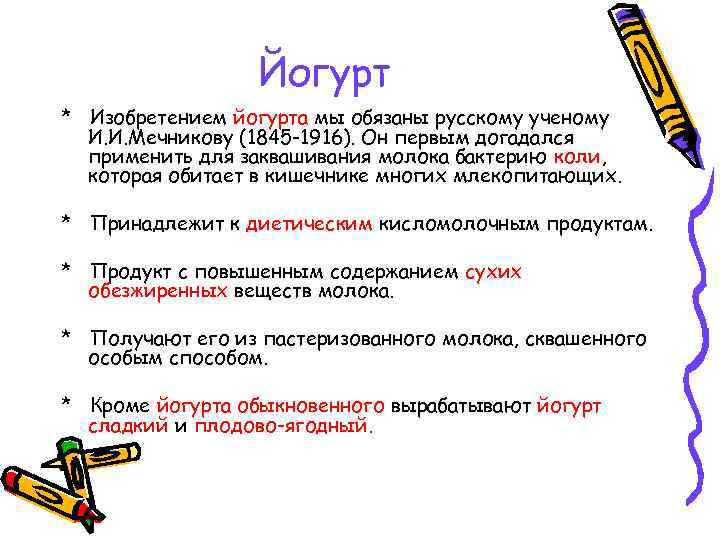 Йогурт

* Изобретением йогурта мы обязаны русскому ученому И.И.Мечникову (1845-1916). Он первым догадался применить для заквашивания молока бактерию коли, которая обитает в кишечнике многих млекопитающих.

* Принадлежит к диетическим кисломолочным продуктам.

* Продукт с повышенным содержанием сухих обезжиренных веществ молока.

* Получают его из пастеризованного молока, сквашенного особым способом.

* Кроме йогурта обыкновенного вырабатывают йогурт сладкий и плодово-ягодный.